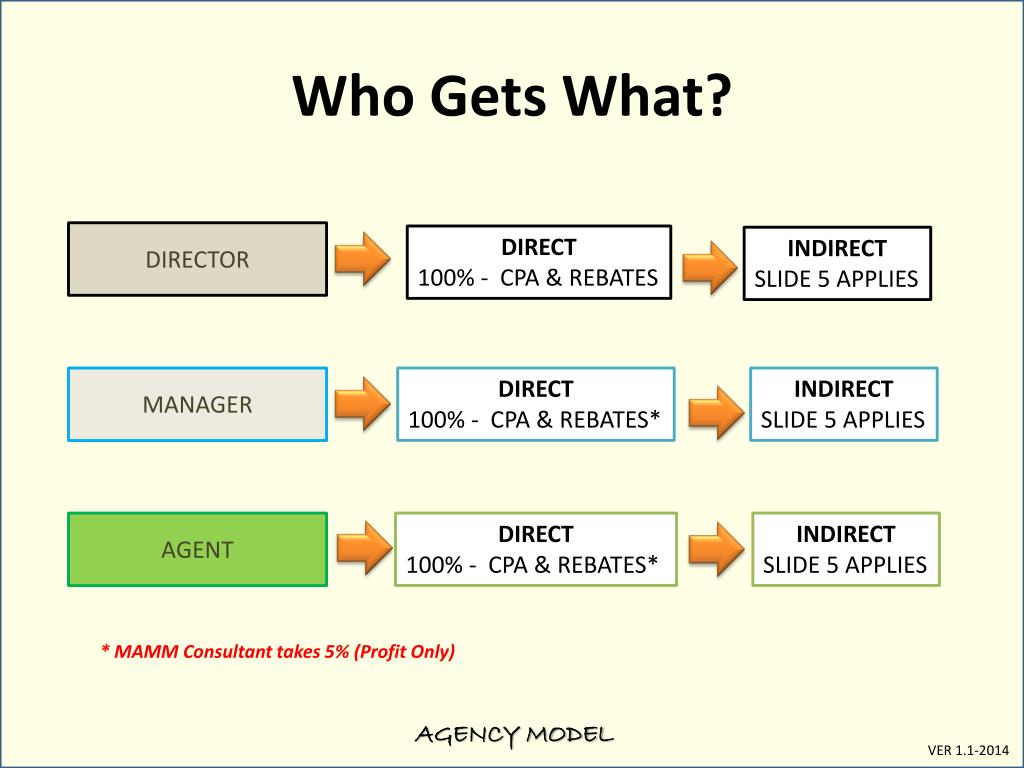 Who Gets What?

DIRECTOR

DIRECT
100% - CPA & REBATES

INDIRECT
SLIDE 5 APPLIES

MANAGER

DIRECT
100% - CPA & REBATES*

INDIRECT
SLIDE 5 APPLIES

AGENT

DIRECT
100% - CPA & REBATES*

INDIRECT
SLIDE 5 APPLIES

* MAMM Consultant takes 5% (Profit Only)

AGENCY MODEL

VER 1.1-2014